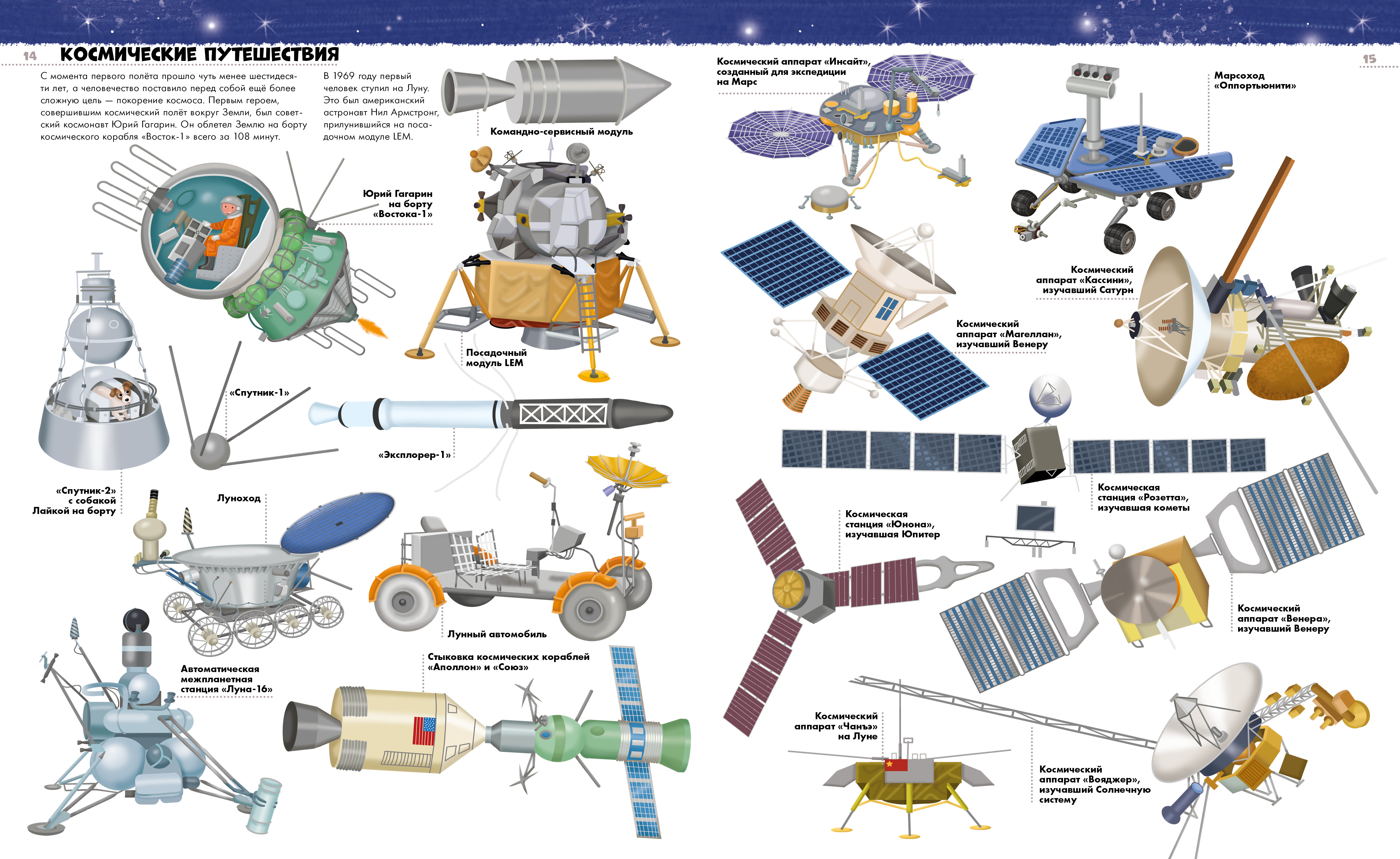 14 КОСМИЧЕСКИЕ ПУТЕШЕСТВИЯ

С момента первого полёта прошло чуть менее шестидесяти лет, а человечество поставило перед собой ещё более сложную цель — покорение космоса. Первым героем, совершившим космический полёт вокруг Земли, был советский космонавт Юрий Гагарин. Он облетел Землю на борту космического корабля «Восток-1» всего за 108 минут.

В 1969 году первый человек ступил на Луну. Это был американский астронавт Нил Армстронг, прилунившийся на посадочном модуле LEM.

Командно-сервисный модуль

Юрий Гагарин на борту «Востока-1»

Посадочный модуль LEM

«Спутник-1»

«Эксплорер-1»

«Спутник-2» с собакой Лайкой на борту

Луноход

Лунный автомобиль

Автоматическая межпланетная станция «Луна-16»

Стыковка космических кораблей «Аполлон» и «Союз»

15

Космический аппарат «Инсайт», созданный для экспедиции на Марс

Марсоход «Оппортьюнити»

Космический аппарат «Кассини», изучавший Сатурн

Космический аппарат «Магеллан», изучавший Венеру

Космическая станция «Розетта», изучавшая кометы

Космическая станция «Юнона», изучавшая Юпитер

Космический аппарат «Венера», изучавший Венеру

Космический аппарат «Чанъэ» на Луне

Космический аппарат «Вояджер», изучавший Солнечную систему